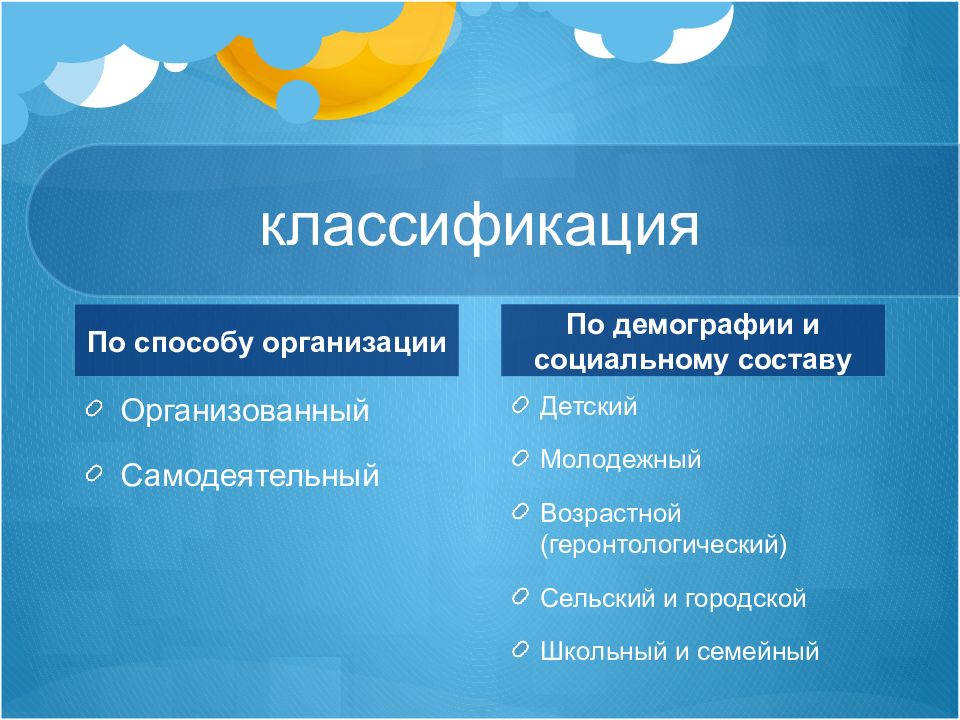 классификация

По способу организации

Организованный

Самодеятельный

По демографии и социальному составу

Детский

Молодежный

Возрастной (геронтологический)

Сельский и городской

Школьный и семейный